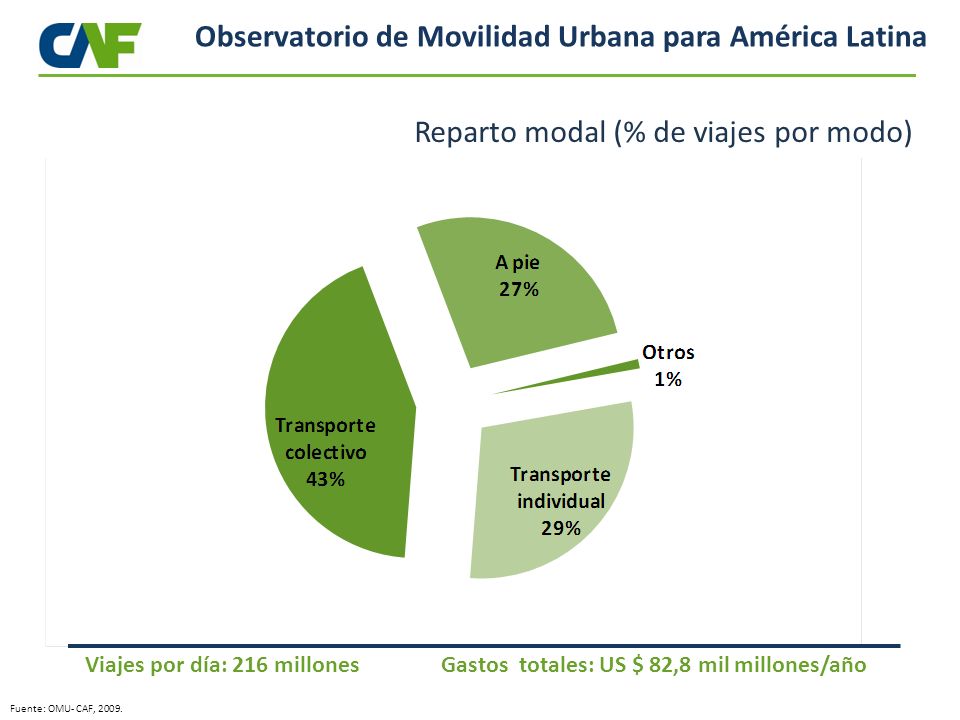 CAF

Observatorio de Movilidad Urbana para América Latina

Reparto modal (% de viajes por modo)

A pie
27%

Otros
1%

Transporte colectivo
43%

Transporte individual
29%

Viajes por día: 216 millones

Gastos totales: US $ 82,8 mil millones/año

Fuente: OMU- CAF, 2009.